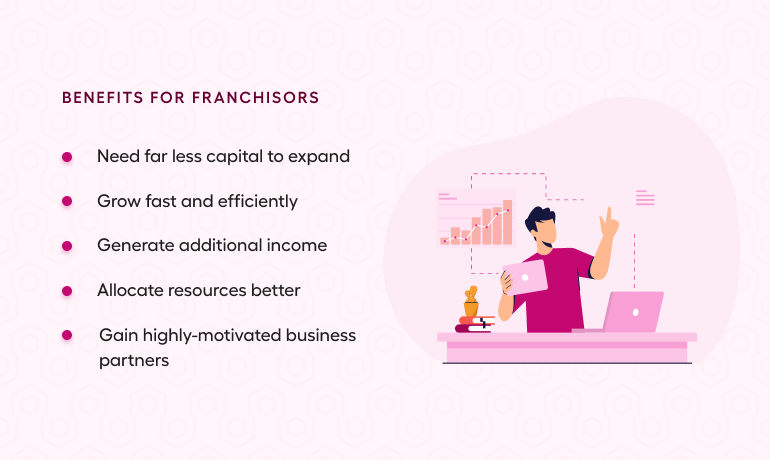 BENEFITS FOR FRANCHISORS

- Need far less capital to expand
- Grow fast and efficiently
- Generate additional income
- Allocate resources better
- Gain highly-motivated business partners